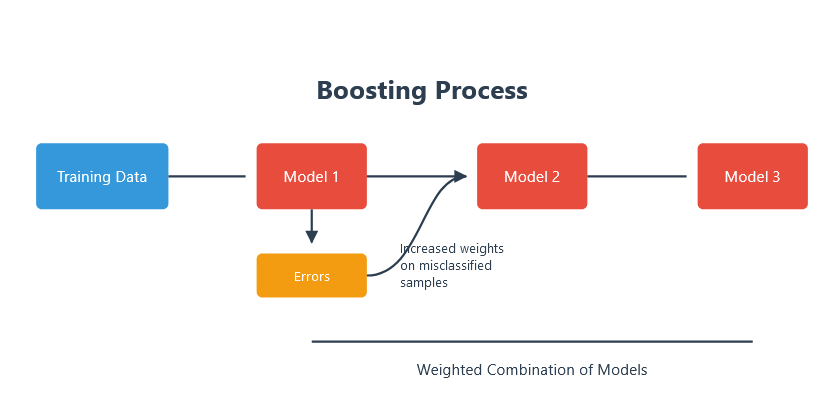 Boosting Process

Training Data

Model 1

Model 2

Model 3

Errors

Increased weights on misclassified samples

Weighted Combination of Models